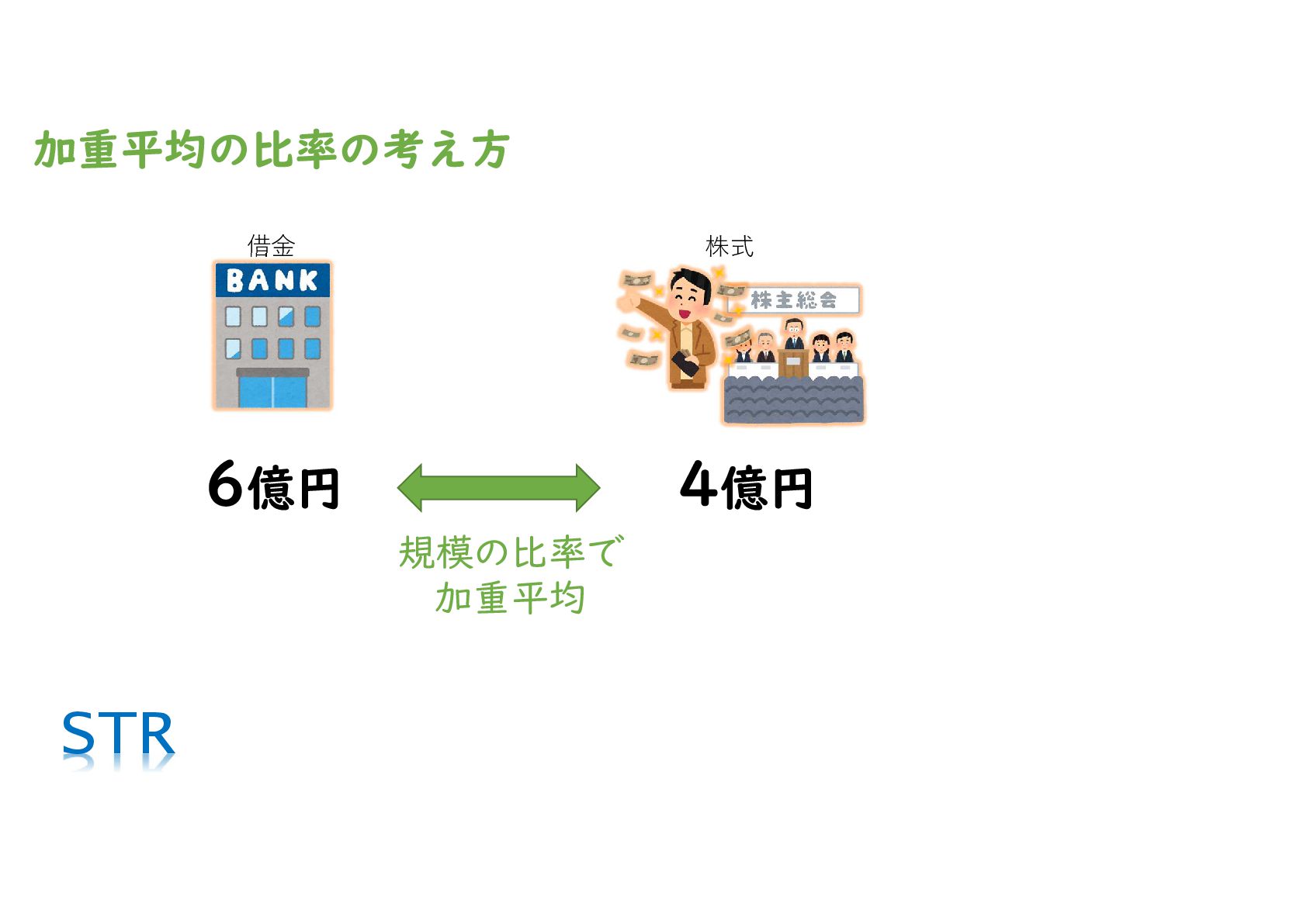 加重平均の比率の考え方

借金

BANK

株式

株主総会

6億円

4億円

規模の比率で
加重平均

STR